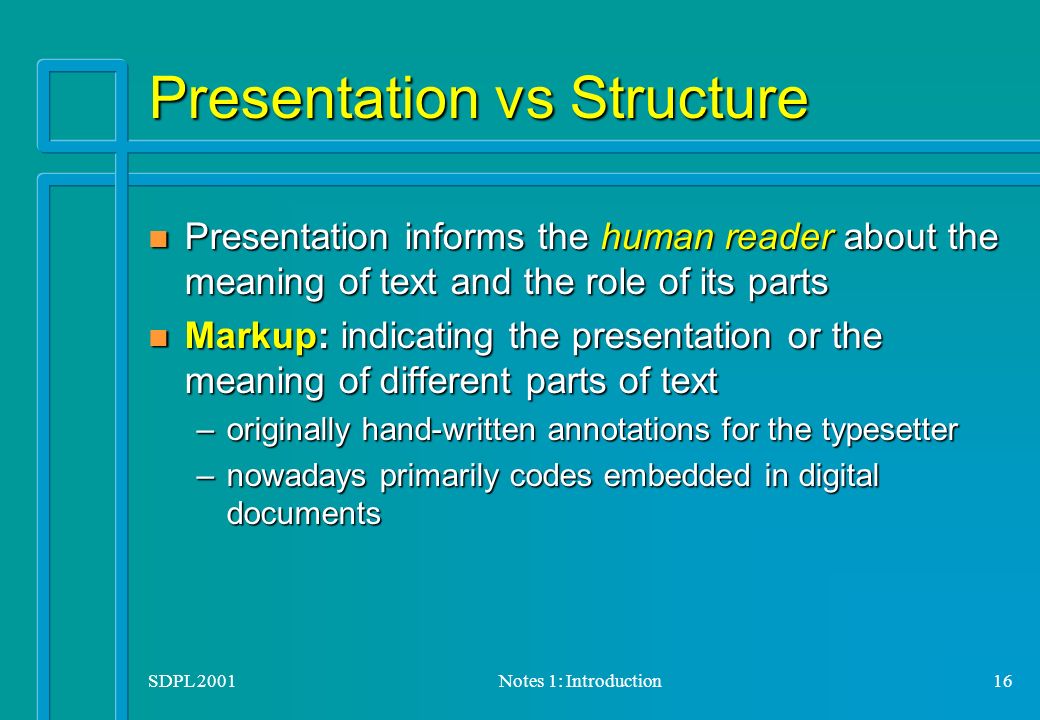 Presentation vs Structure

Presentation informs the human reader about the meaning of text and the role of its parts

Markup: indicating the presentation or the meaning of different parts of text

– originally hand-written annotations for the typesetter

– nowadays primarily codes embedded in digital documents

SDPL 2001

Notes 1: Introduction

16